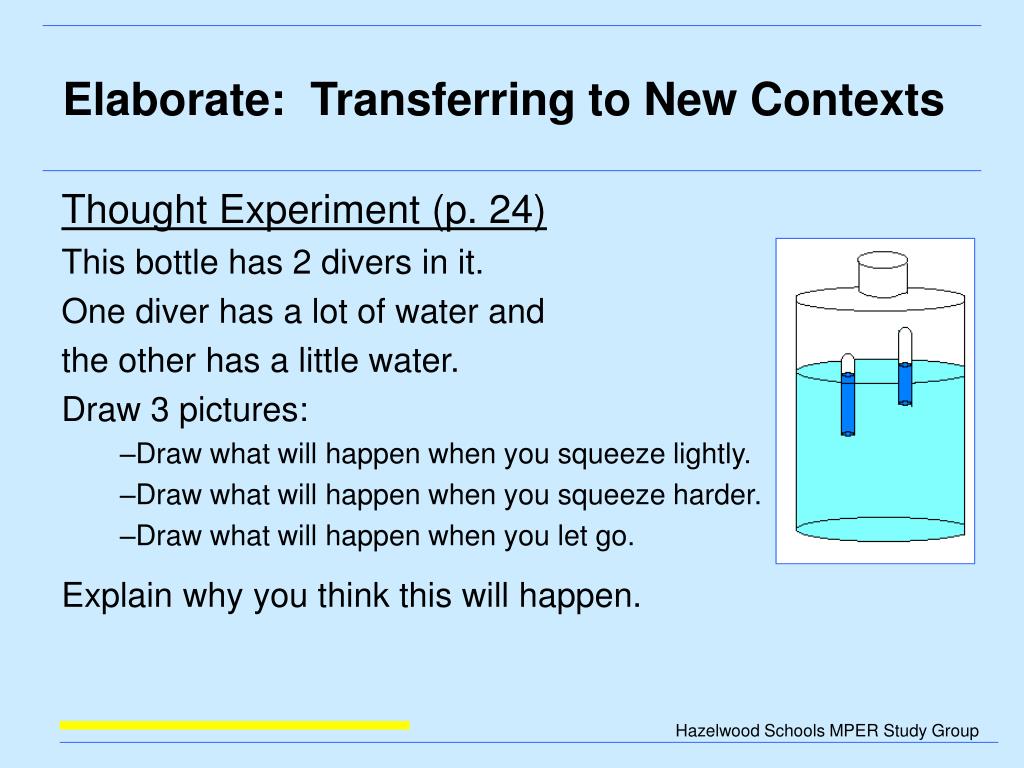 Elaborate: Transferring to New Contexts

Thought Experiment (p. 24)

This bottle has 2 divers in it.

One diver has a lot of water and the other has a little water.

Draw 3 pictures:

–Draw what will happen when you squeeze lightly.

–Draw what will happen when you squeeze harder.

–Draw what will happen when you let go.

Explain why you think this will happen.

Hazelwood Schools MPER Study Group